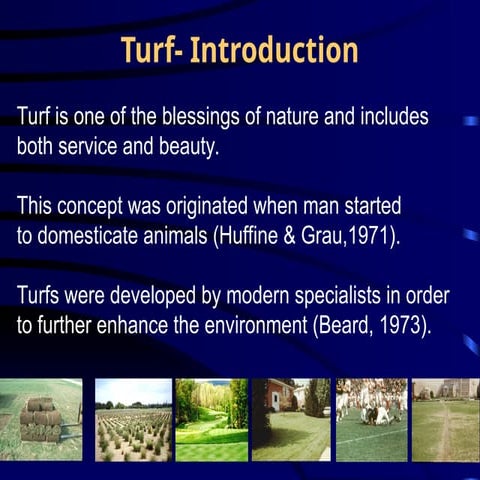 Turf- Introduction

Turf is one of the blessings of nature and includes both service and beauty.

This concept was originated when man started to domesticate animals (Huffine & Grau,1971).

Turfs were developed by modern specialists in order to further enhance the environment (Beard, 1973).